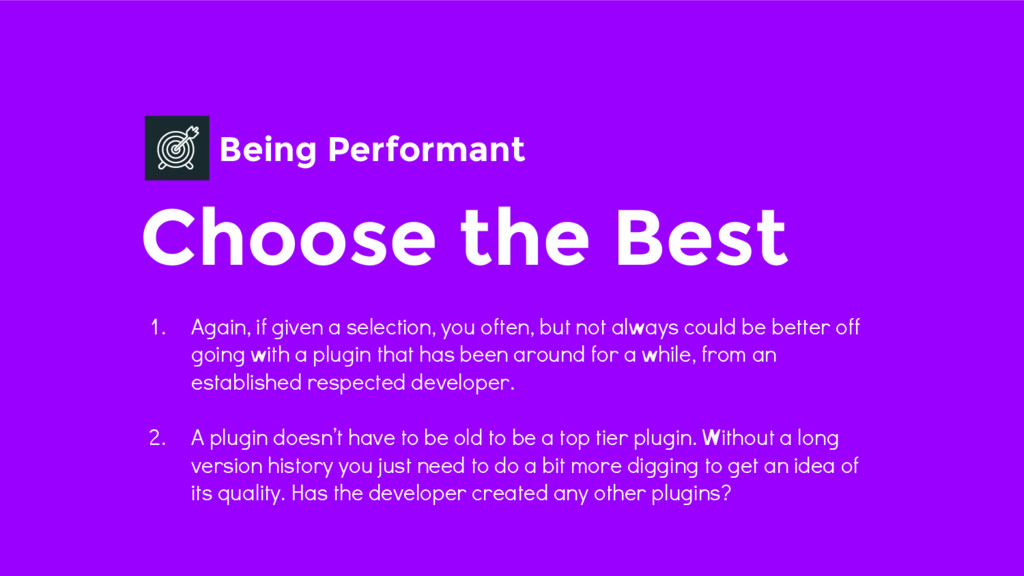 Being Performant

Choose the Best

1. Again, if given a selection, you often, but not always could be better off going with a plugin that has been around for a while, from an established respected developer.

2. A plugin doesn't have to be old to be a top tier plugin. Without a long version history you just need to do a bit more digging to get an idea of its quality. Has the developer created any other plugins?